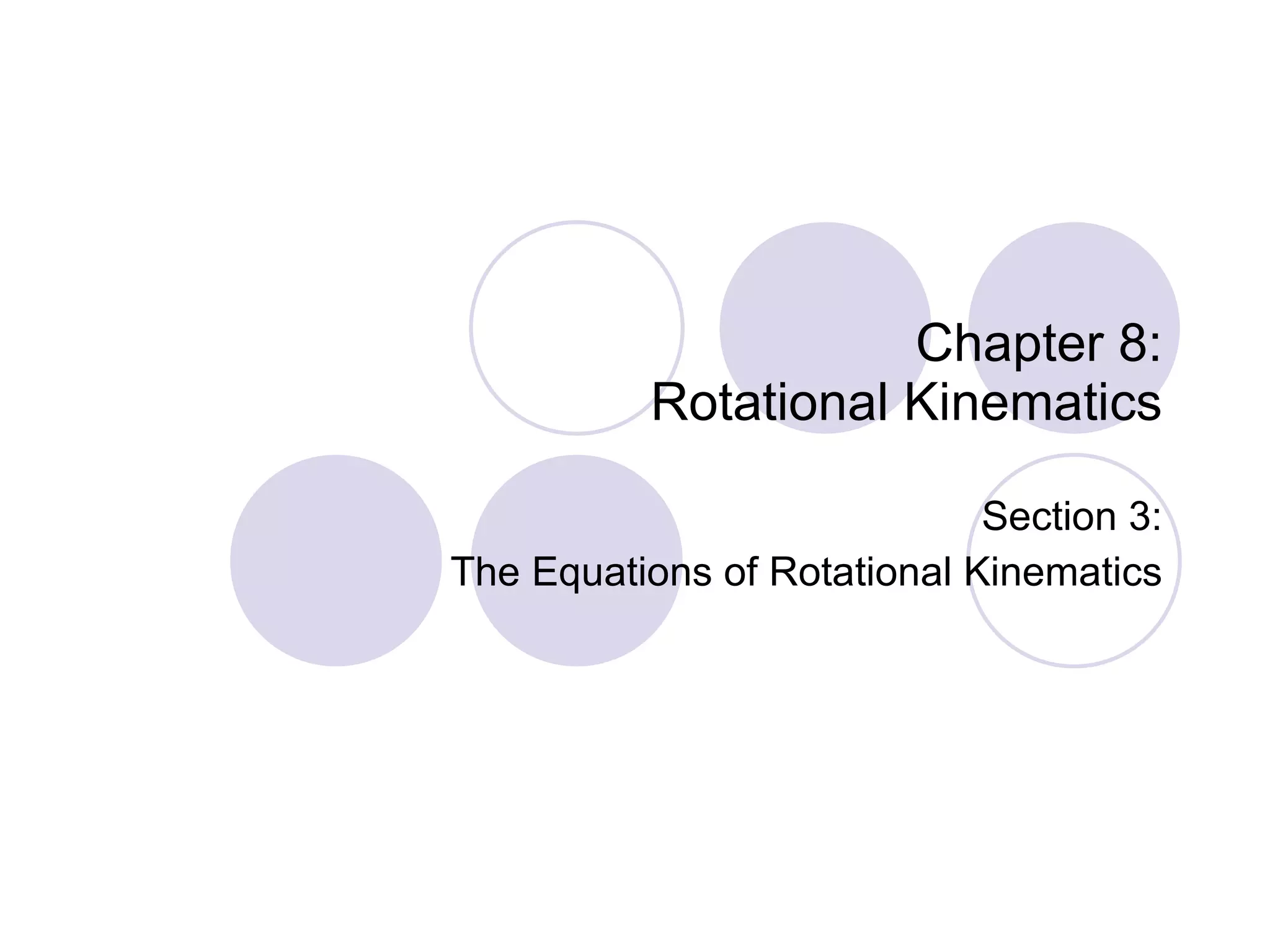 Chapter 8:
Rotational Kinematics

Section 3:
The Equations of Rotational Kinematics